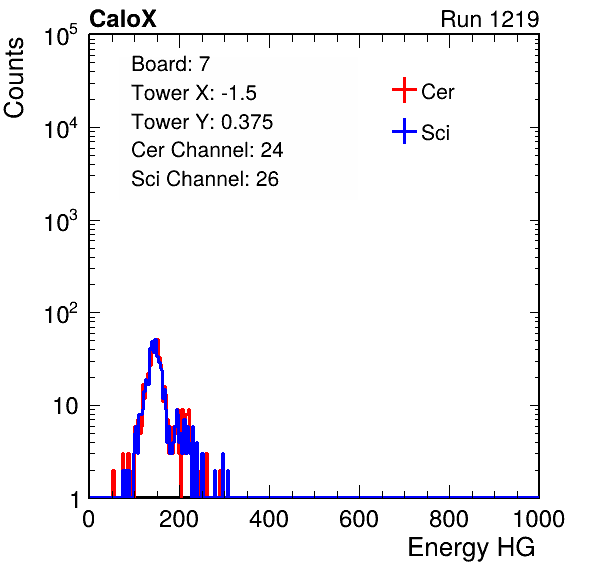 CaloX

Run 1219

Counts

$10^5$

$10^4$

$10^3$

$10^2$

10

1

Board: 7
Tower X: -1.5
Tower Y: 0.375
Cer Channel: 24
Sci Channel: 26

Cer
Sci

0 200 400 600 800 1000

Energy HG